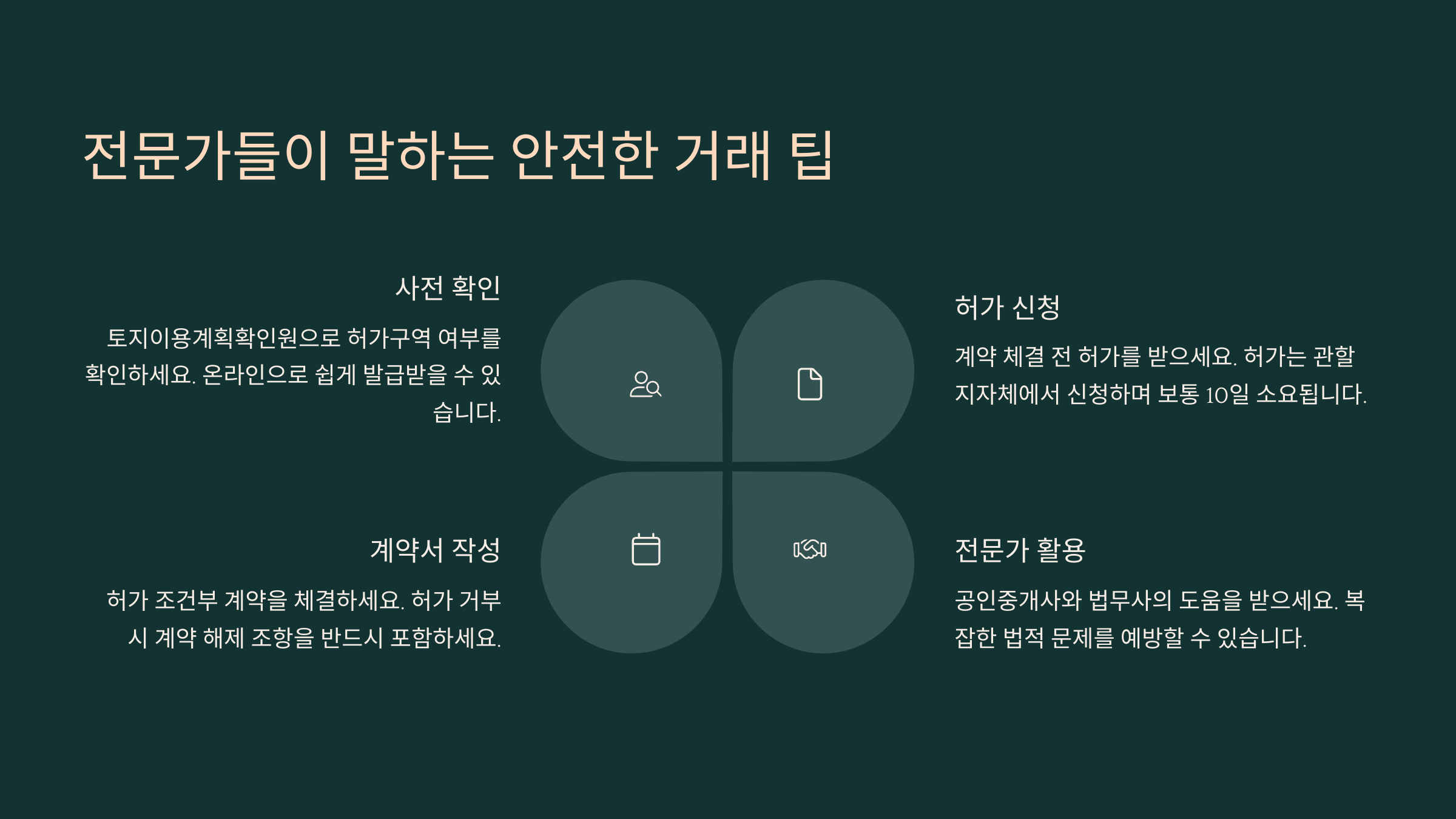 전문가들이 말하는 안전한 거래 팁

사전 확인

토지이용계획확인원으로 허가구역 여부를 확인하세요. 온라인으로 쉽게 발급받을 수 있습니다.

허가 신청

계약 체결 전 허가를 받으세요. 허가는 관할 지자체에서 신청하며 보통 10일 소요됩니다.

계약서 작성

허가 조건부 계약을 체결하세요. 허가 거부 시 계약 해제 조항을 반드시 포함하세요.

전문가 활용

공인중개사와 법무사의 도움을 받으세요. 복잡한 법적 문제를 예방할 수 있습니다.